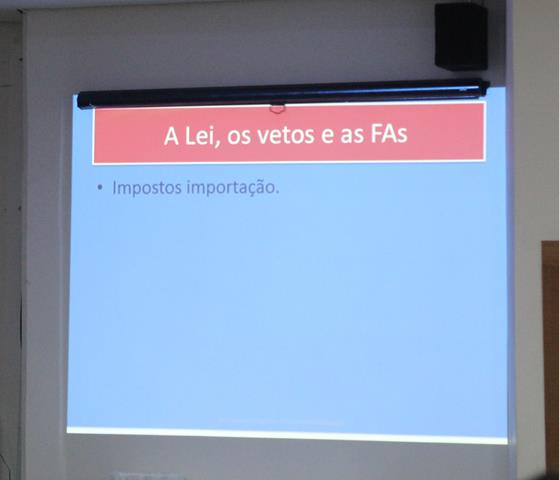 A Lei, os vetos e as FAs

• Impostos importação.